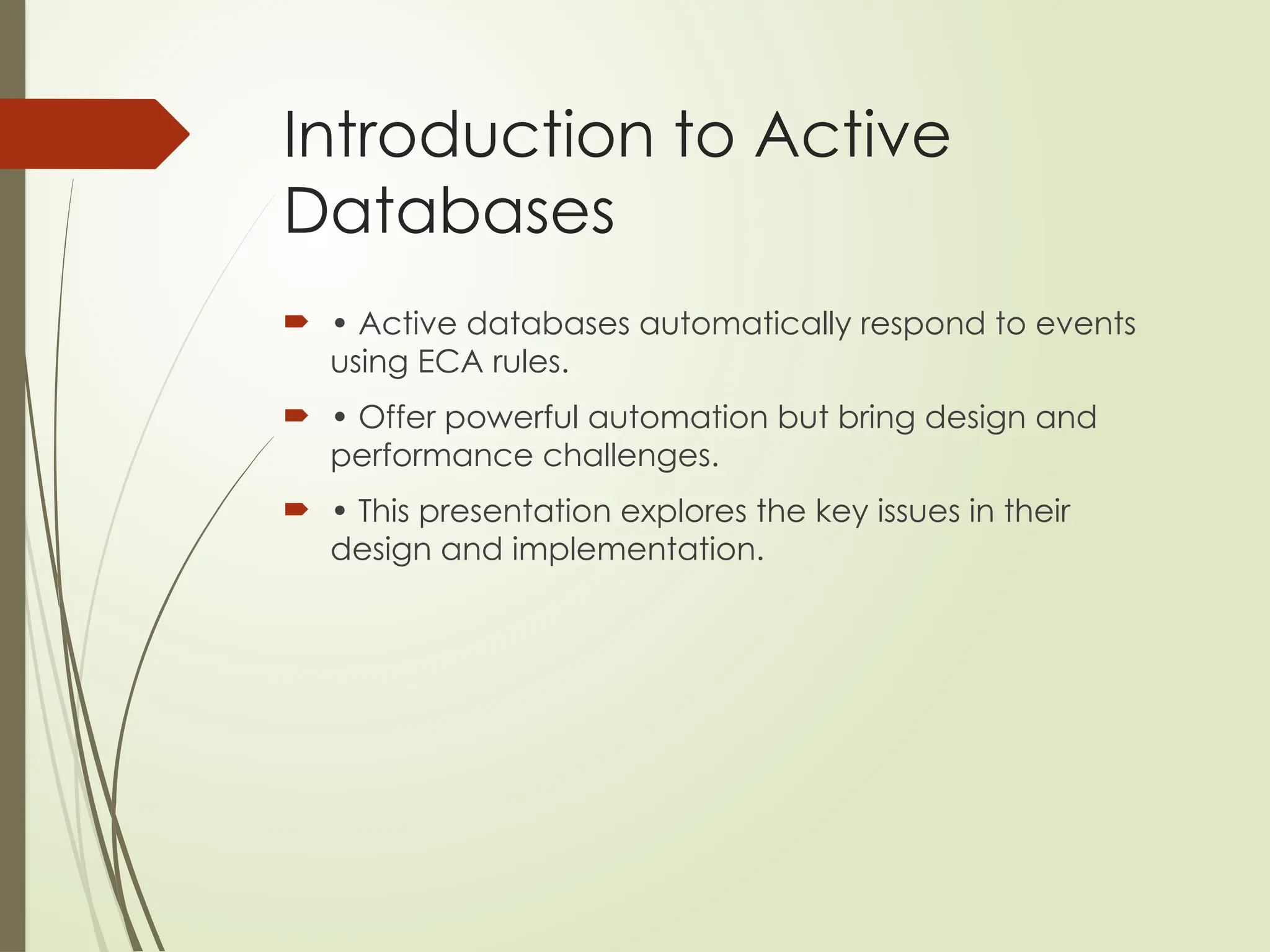 Introduction to Active Databases

• Active databases automatically respond to events using ECA rules.

• Offer powerful automation but bring design and performance challenges.

• This presentation explores the key issues in their design and implementation.